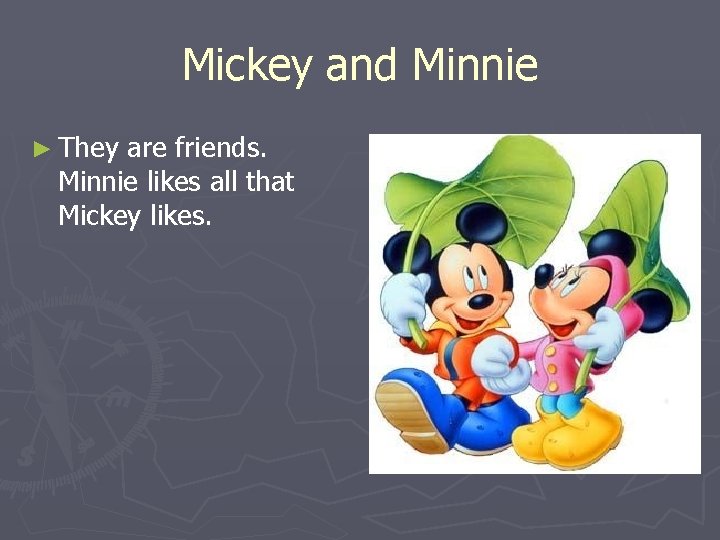 Mickey and Minnie

► They are friends. Minnie likes all that Mickey likes.